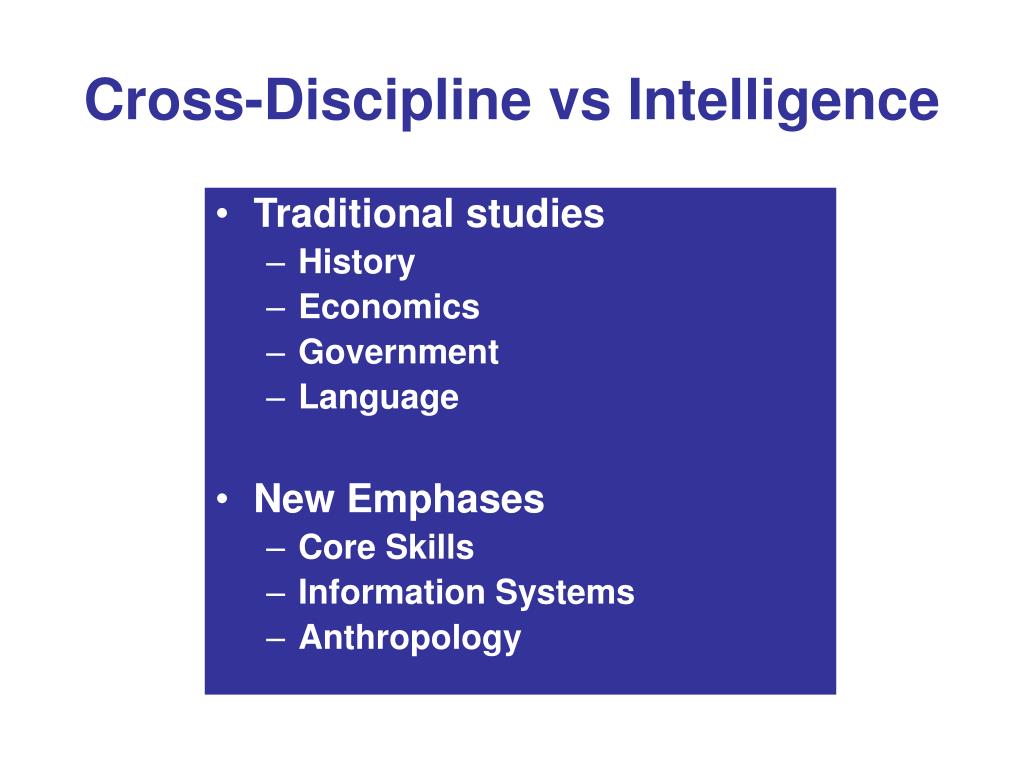 Cross-Discipline vs Intelligence

• Traditional studies
– History
– Economics
– Government
– Language

• New Emphases
– Core Skills
– Information Systems
– Anthropology